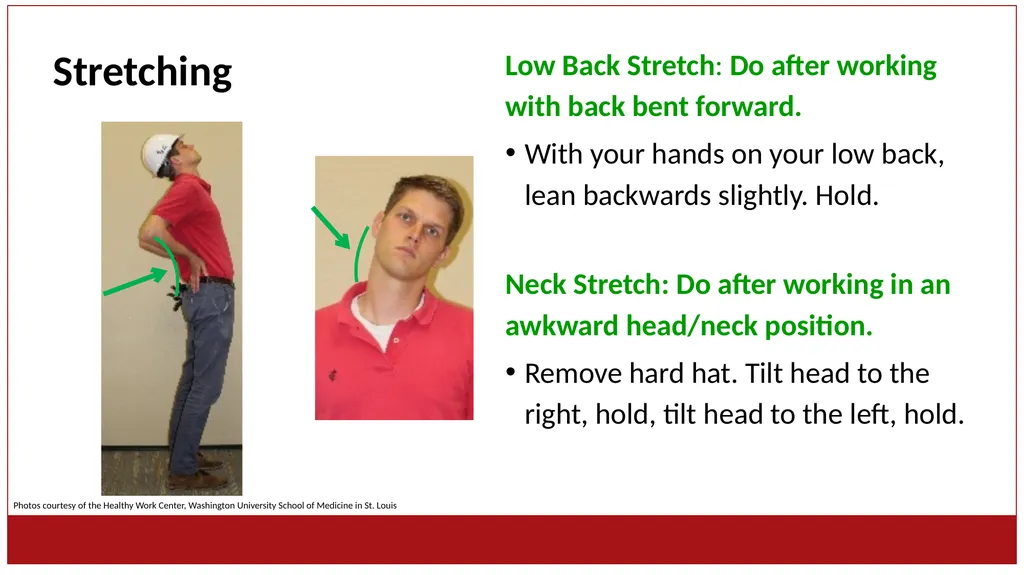 Stretching

Low Back Stretch: Do after working with back bent forward.

• With your hands on your low back, lean backwards slightly. Hold.

Neck Stretch: Do after working in an awkward head/neck position.

• Remove hard hat. Tilt head to the right, hold, tilt head to the left, hold.

Photos courtesy of the Healthy Work Center, Washington University School of Medicine in St. Louis